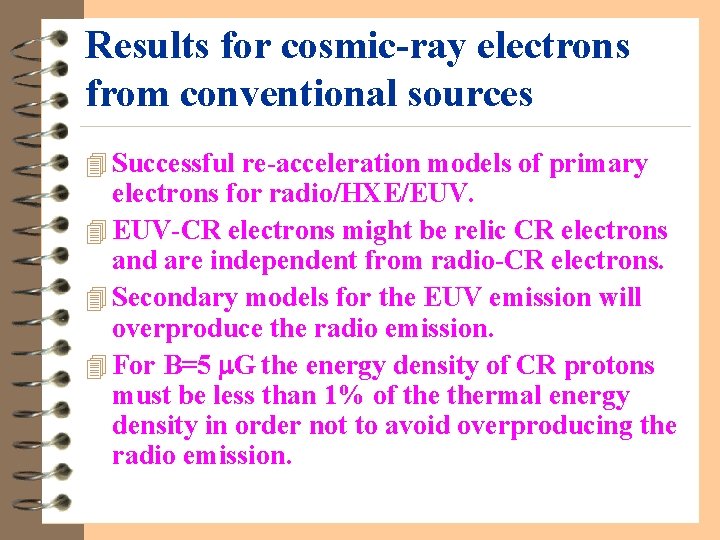 Results for cosmic-ray electrons from conventional sources

Successful re-acceleration models of primary electrons for radio/HXE/EUV.

EUV-CR electrons might be relic CR electrons and are independent from radio-CR electrons.

Secondary models for the EUV emission will overproduce the radio emission.

For B=5 $\mu$G the energy density of CR protons must be less than 1% of the thermal energy density in order not to avoid overproducing the radio emission.